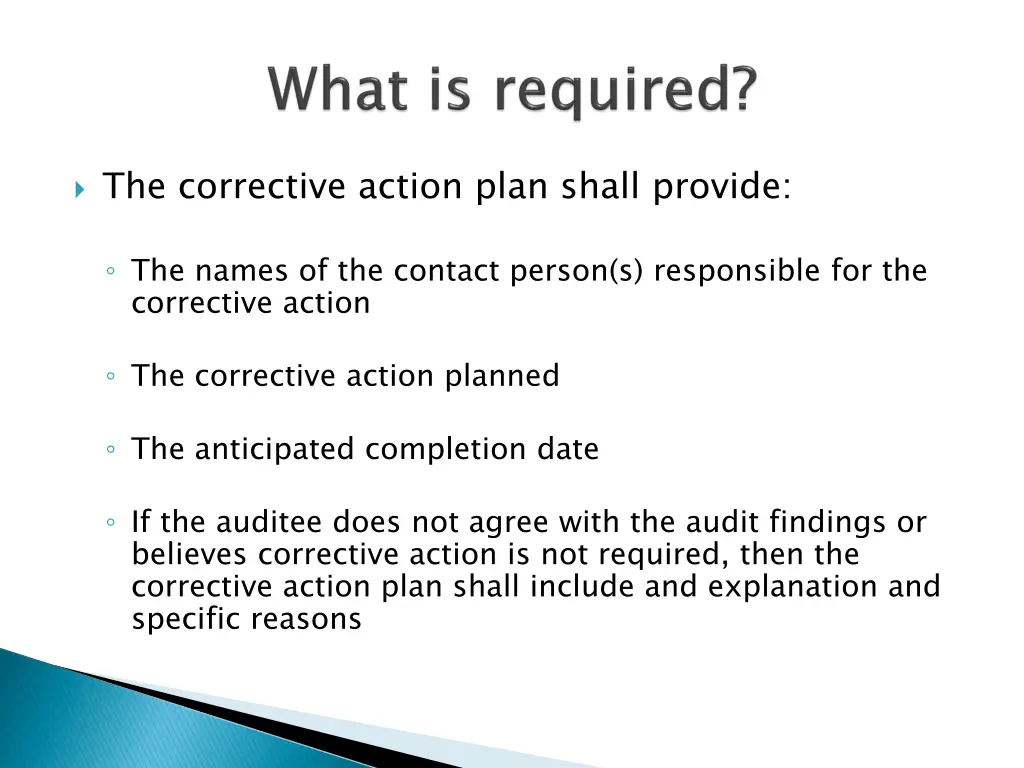 What is required?

The corrective action plan shall provide:

The names of the contact person(s) responsible for the corrective action

The corrective action planned

The anticipated completion date

If the auditee does not agree with the audit findings or believes corrective action is not required, then the corrective action plan shall include and explanation and specific reasons